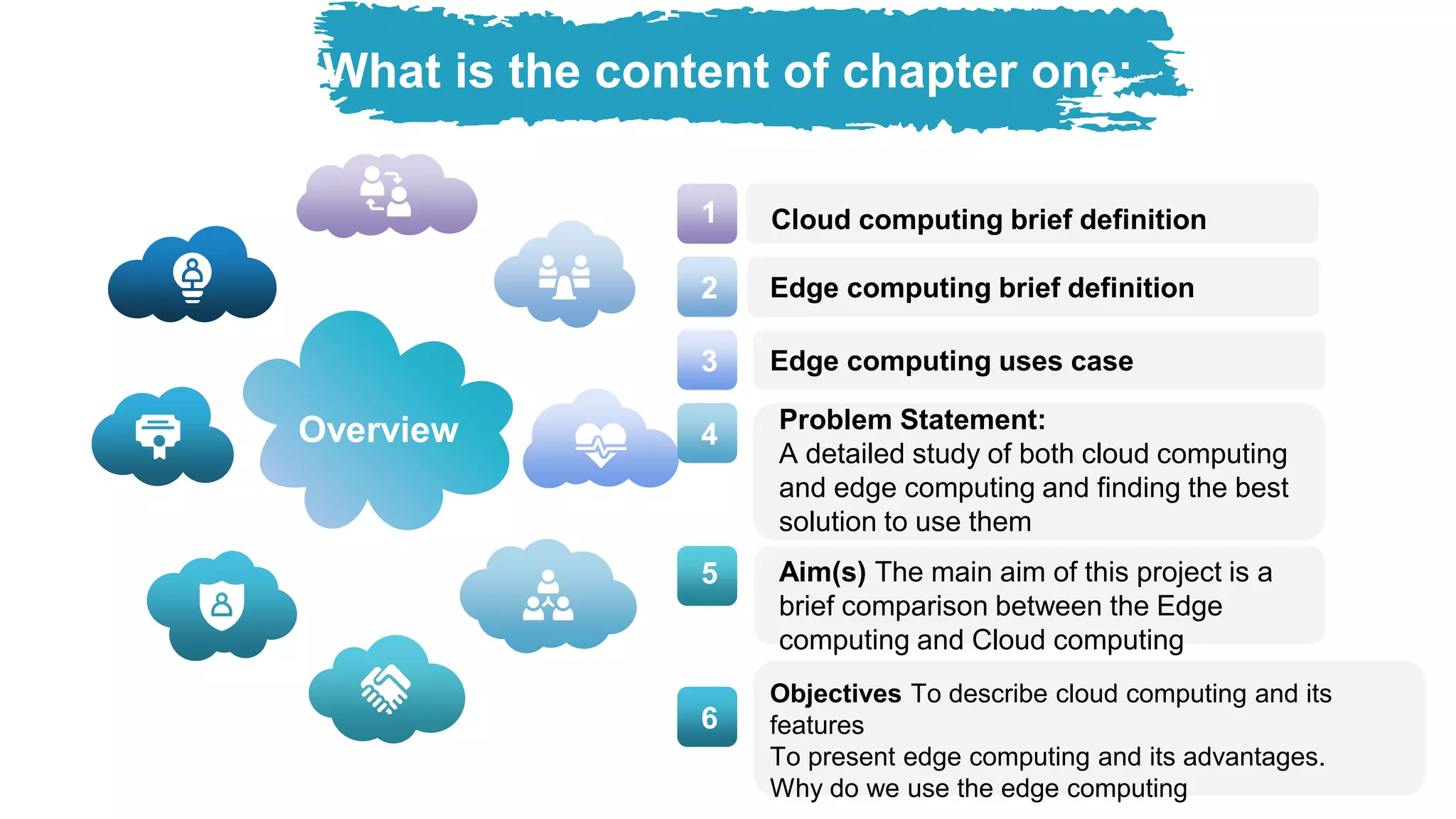 What is the content of chapter one:

Overview

1 Cloud computing brief definition

2 Edge computing brief definition

3 Edge computing uses case

4 Problem Statement:
A detailed study of both cloud computing and edge computing and finding the best solution to use them

5 Aim(s) The main aim of this project is a brief comparison between the Edge computing and Cloud computing

6 Objectives To describe cloud computing and its features
To present edge computing and its advantages.
Why do we use the edge computing